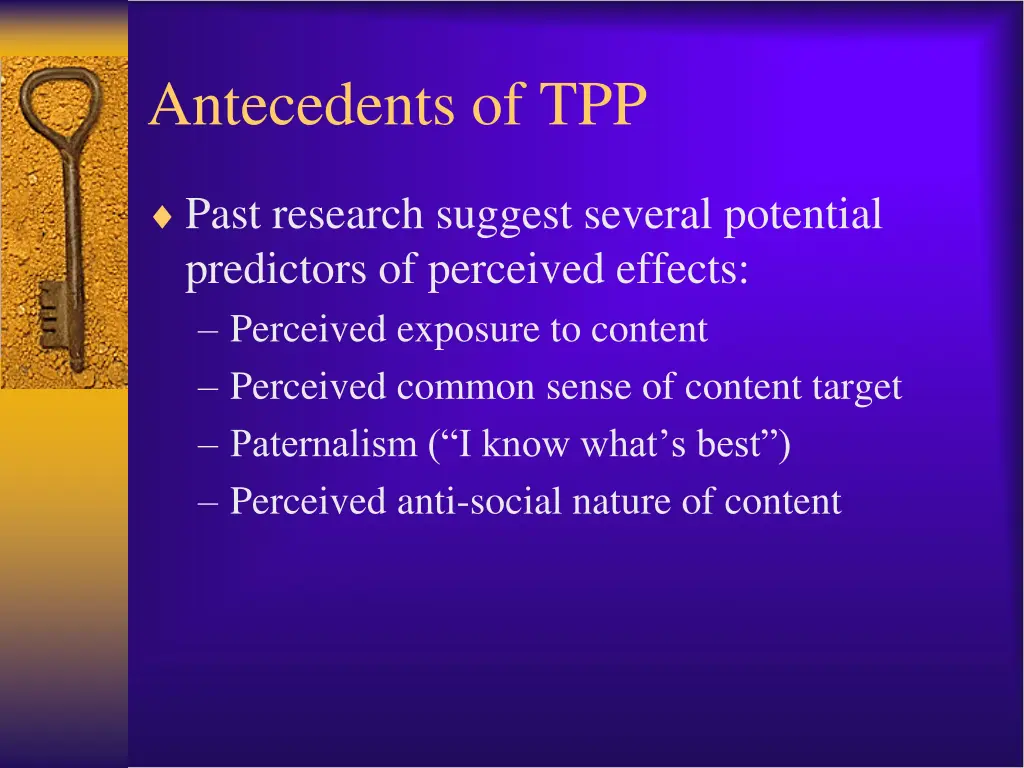 Antecedents of TPP

♦ Past research suggest several potential predictors of perceived effects:
– Perceived exposure to content
– Perceived common sense of content target
– Paternalism (“I know what’s best”)
– Perceived anti-social nature of content